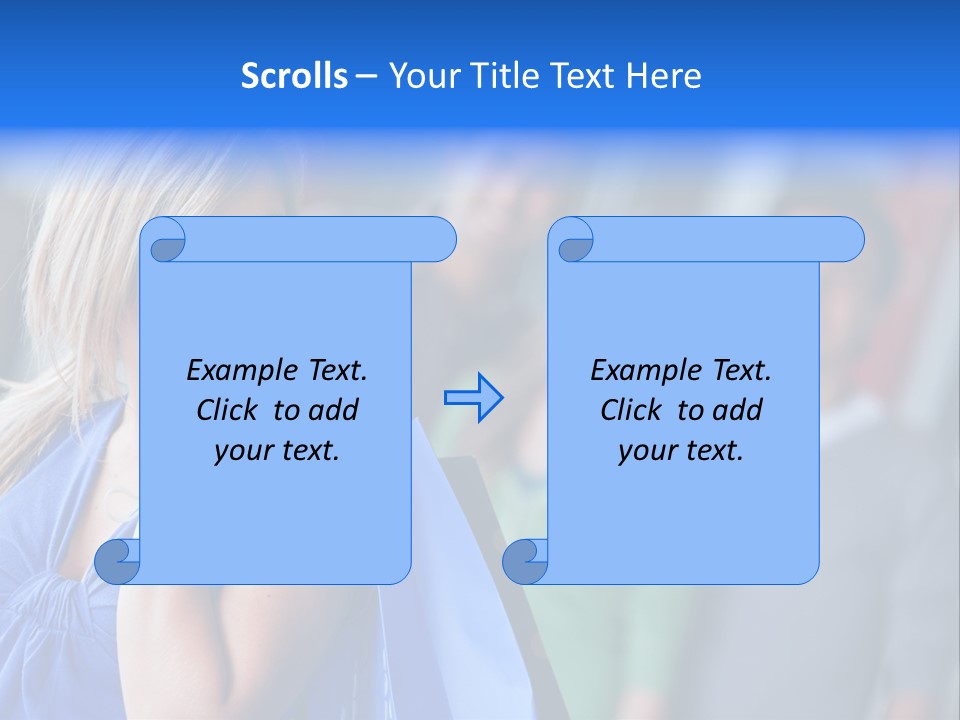 Scrolls – Your Title Text Here

Example Text. Click to add your text.

Example Text. Click to add your text.